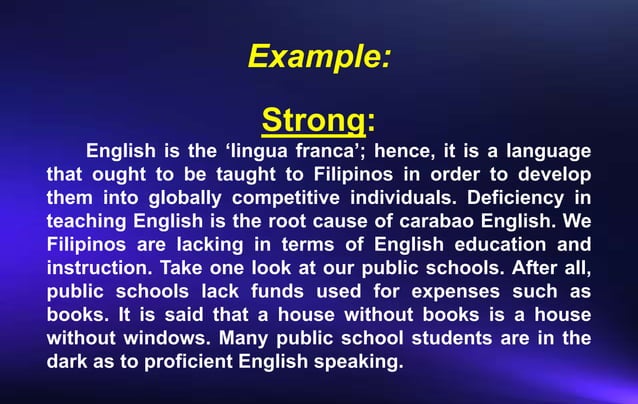 Example:

Strong:

English is the ‘lingua franca’; hence, it is a language that ought to be taught to Filipinos in order to develop them into globally competitive individuals. Deficiency in teaching English is the root cause of carabao English. We Filipinos are lacking in terms of English education and instruction. Take one look at our public schools. After all, public schools lack funds used for expenses such as books. It is said that a house without books is a house without windows. Many public school students are in the dark as to proficient English speaking.